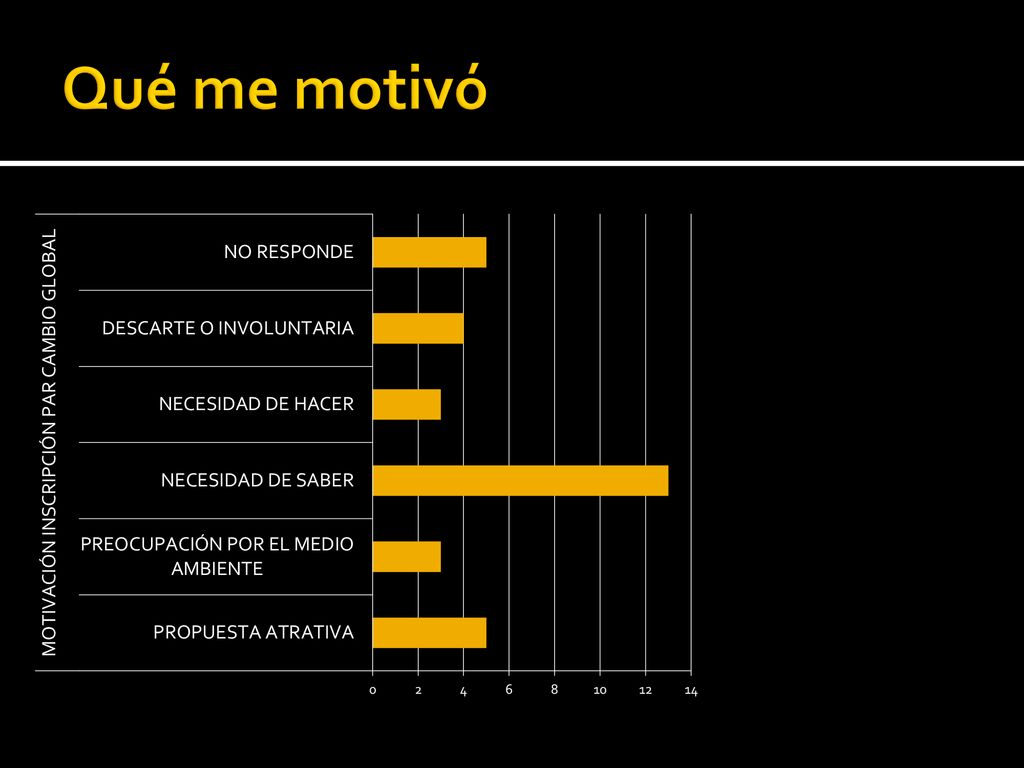 Qué me motivó

MOTIVACIÓN INSCRIPCIÓN PAR CAMBIO GLOBAL

NO RESPONDE

DESCARTE O INVOLUNTARIA

NECESIDAD DE HACER

NECESIDAD DE SABER

PREOCUPACIÓN POR EL MEDIO AMBIENTE

PROPUESTA ATRATIVA

0 2 4 6 8 10 12 14